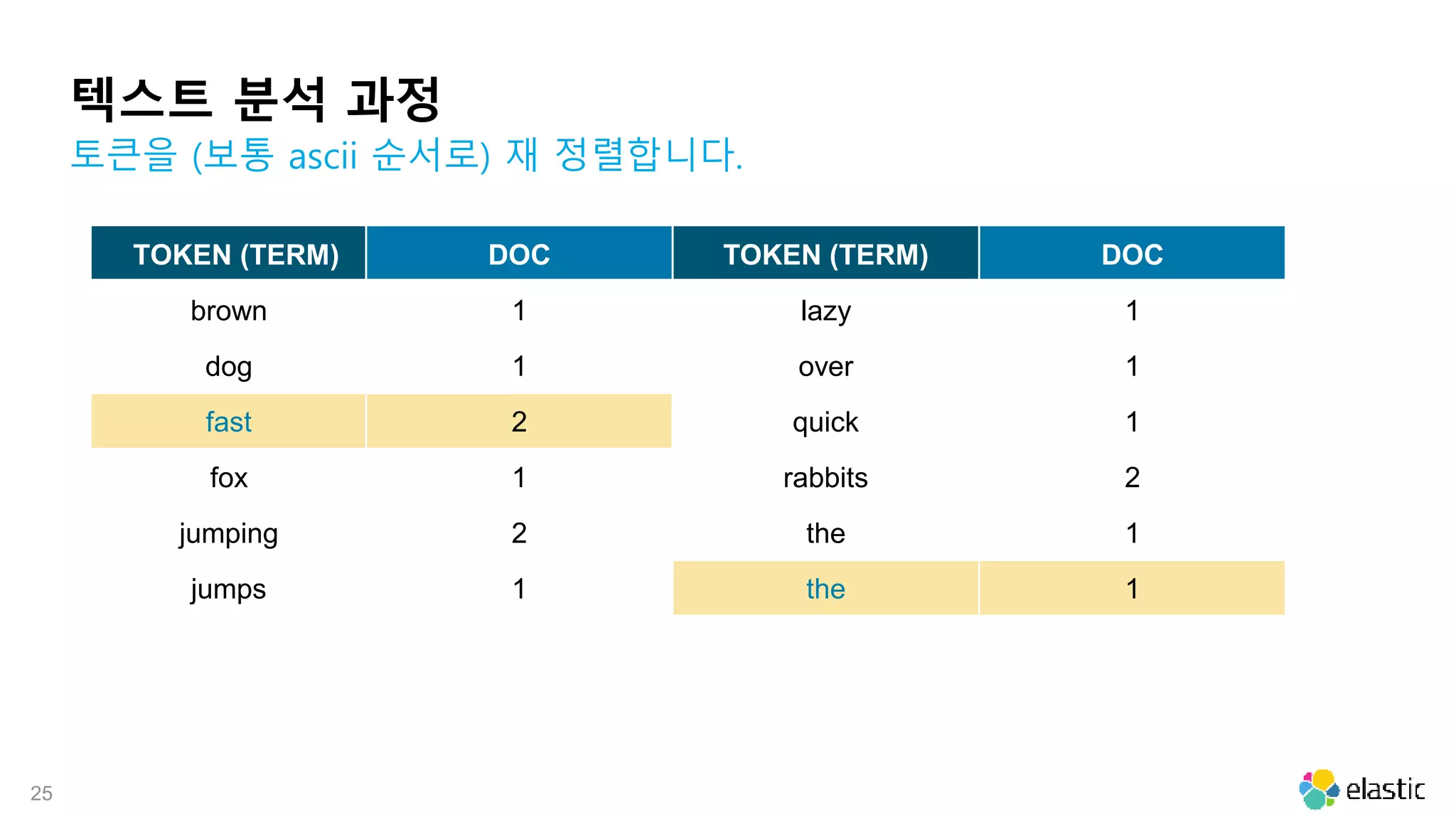 텍스트 분석 과정

토큰을 (보통 ascii 순서로) 재 정렬합니다.

| TOKEN (TERM) | DOC | TOKEN (TERM) | DOC |
|---|---|---|---|
| brown | 1 | lazy | 1 |
| dog | 1 | over | 1 |
| fast | 2 | quick | 1 |
| fox | 1 | rabbits | 2 |
| jumping | 2 | the | 1 |
| jumps | 1 | the | 1 |

25

elastic